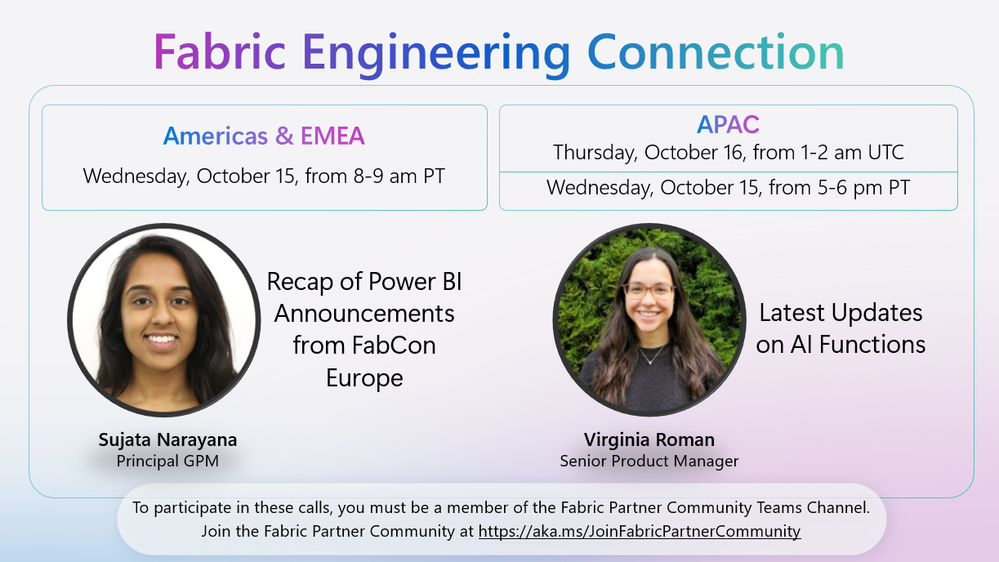 Fabric Engineering Connection

Americas & EMEA

Wednesday, October 15, from 8-9 am PT

APAC

Thursday, October 16, from 1-2 am UTC

Wednesday, October 15, from 5-6 pm PT

Recap of Power BI Announcements from FabCon Europe

Sujata Narayana
Principal GPM

Latest Updates on AI Functions

Virginia Roman
Senior Product Manager

To participate in these calls, you must be a member of the Fabric Partner Community Teams Channel.
Join the Fabric Partner Community at https://aka.ms/JoinFabricPartnerCommunity